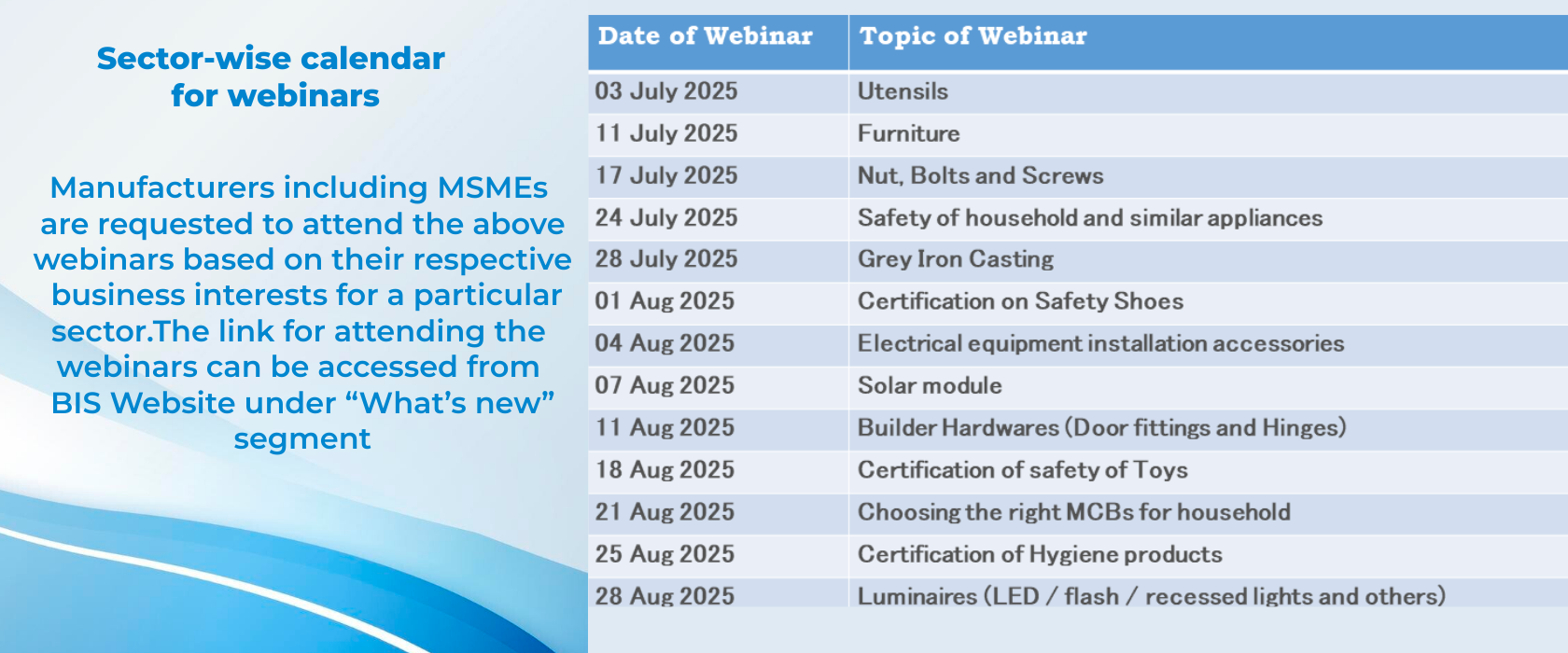 Sector-wise calendar for webinars

Manufacturers including MSMEs are requested to attend the above webinars based on their respective business interests for a particular sector.The link for attending the webinars can be accessed from BIS Website under “What’s new” segment

| Date of Webinar | Topic of Webinar |
|---|---|
| 03 July 2025 | Utensils |
| 11 July 2025 | Furniture |
| 17 July 2025 | Nut, Bolts and Screws |
| 24 July 2025 | Safety of household and similar appliances |
| 28 July 2025 | Grey Iron Casting |
| 01 Aug 2025 | Certification on Safety Shoes |
| 04 Aug 2025 | Electrical equipment installation accessories |
| 07 Aug 2025 | Solar module |
| 11 Aug 2025 | Builder Hardwares (Door fittings and Hinges) |
| 18 Aug 2025 | Certification of safety of Toys |
| 21 Aug 2025 | Choosing the right MCBs for household |
| 25 Aug 2025 | Certification of Hygiene products |
| 28 Aug 2025 | Luminaires (LED / flash / recessed lights and others) |